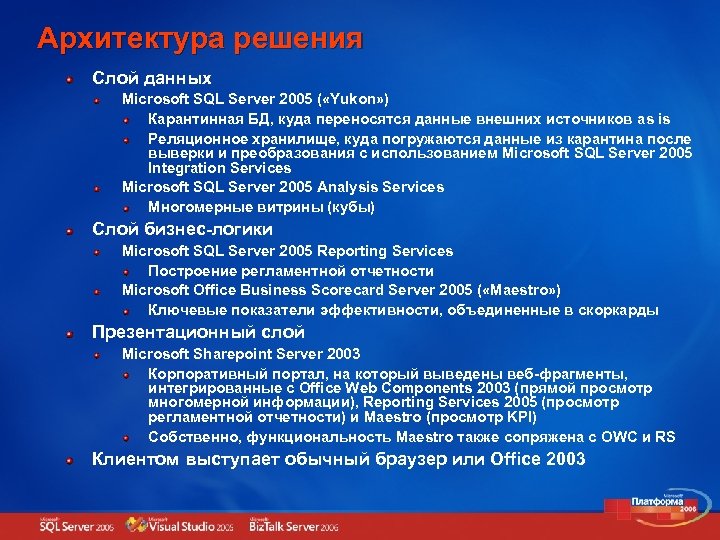 Архитектура решения

Слой данных

Microsoft SQL Server 2005 («Yukon»)

Карантинная БД, куда переносятся данные внешних источников as is

Реляционное хранилище, куда погружаются данные из карантина после выверки и преобразования с использованием Microsoft SQL Server 2005 Integration Services

Microsoft SQL Server 2005 Analysis Services

Многомерные витрины (кубы)

Слой бизнес-логики

Microsoft SQL Server 2005 Reporting Services

Построение регламентной отчетности

Microsoft Office Business Scorecard Server 2005 («Maestro»)

Ключевые показатели эффективности, объединенные в скоркарды

Презентационный слой

Microsoft Sharepoint Server 2003

Корпоративный портал, на который выведены веб-фрагменты, интегрированные с Office Web Components 2003 (прямой просмотр многомерной информации), Reporting Services 2005 (просмотр регламентной отчетности) и Maestro (просмотр KPI)

Собственно, функциональность Maestro также сопряжена с OWC и RS

Клиентом выступает обычный браузер или Office 2003

Microsoft SQL Server 2005 Microsoft Visual Studio 2005 Microsoft BizTalk Server 2006

Microsoft Платформа 2006